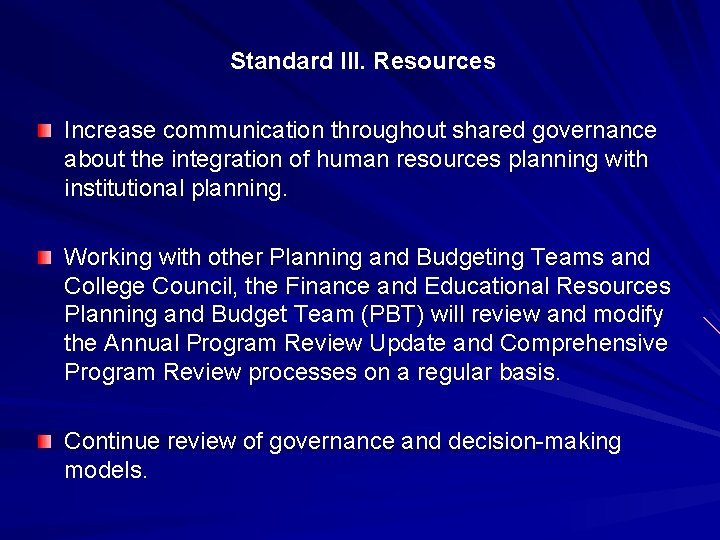 Standard III. Resources

Increase communication throughout shared governance about the integration of human resources planning with institutional planning.

Working with other Planning and Budgeting Teams and College Council, the Finance and Educational Resources Planning and Budget Team (PBT) will review and modify the Annual Program Review Update and Comprehensive Program Review processes on a regular basis.

Continue review of governance and decision-making models.